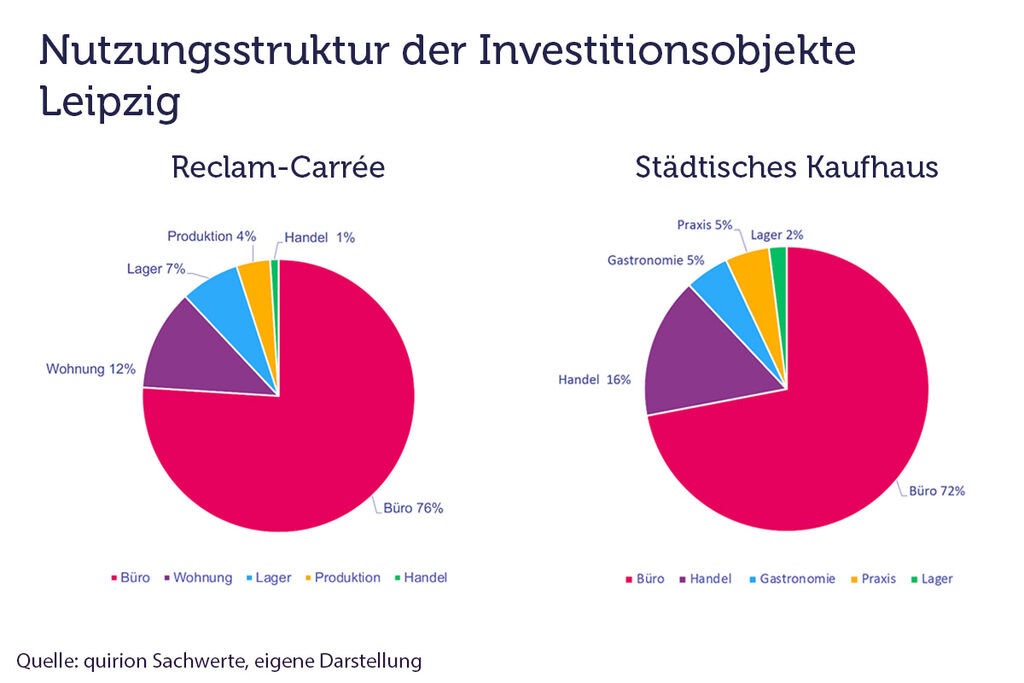 Nutzungsstruktur der Investitionsobjekte Leipzig

Reclam-Carrée

Produktion 4%
Handel 1%
Lager 7%
Wohnung 12%
Büro 76%

Büro Wohnung Lager Produktion Handel

Städtisches Kaufhaus

Praxis 5%
Lager 2%
Gastronomie 5%
Handel 16%
Büro 72%

Büro Handel Gastronomie Praxis Lager

Quelle: quirion Sachwerte, eigene Darstellung